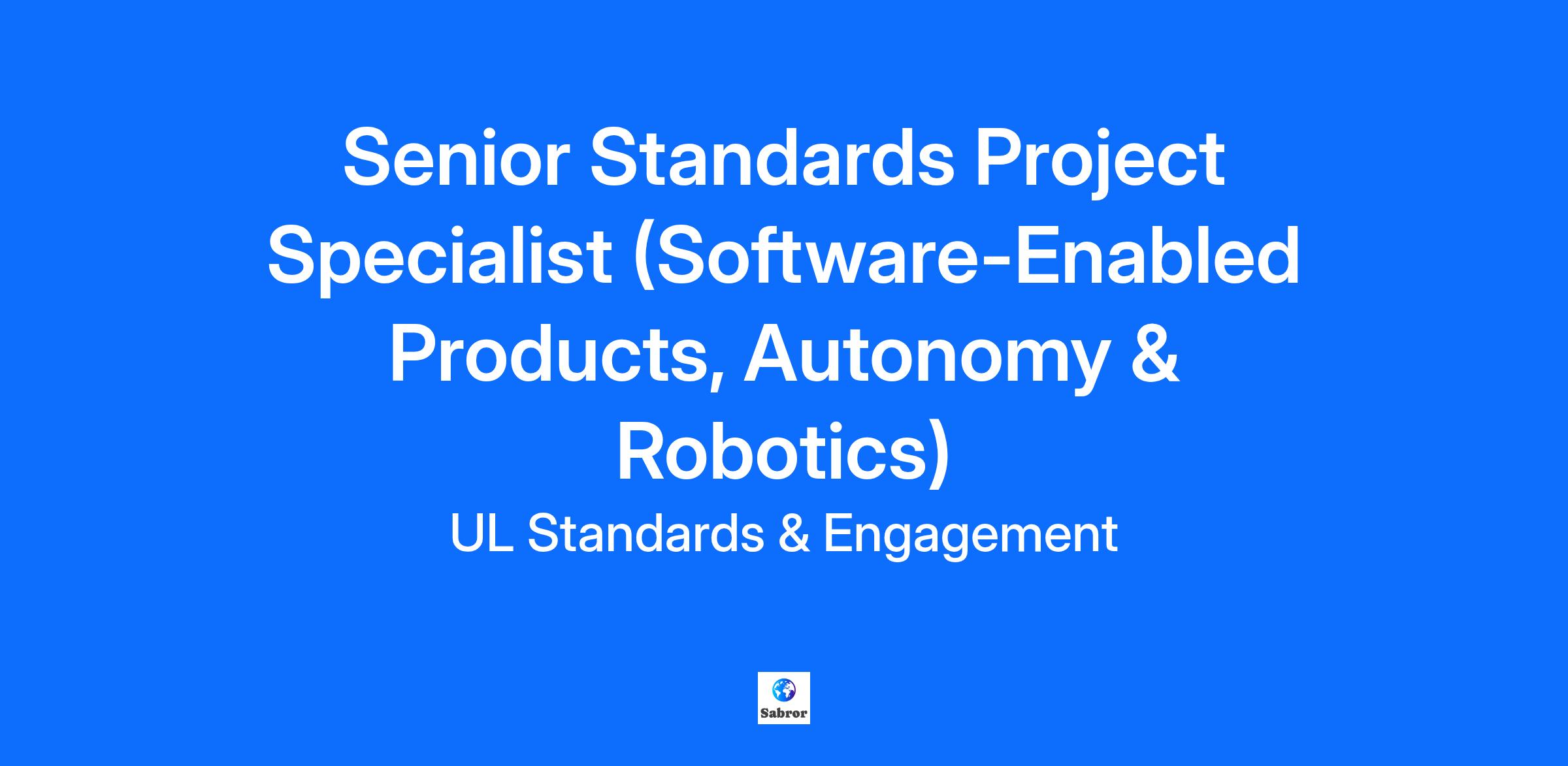 Senior Standards Project Specialist (Software-Enabled Products, Autonomy & Robotics)

UL Standards & Engagement

Sabror